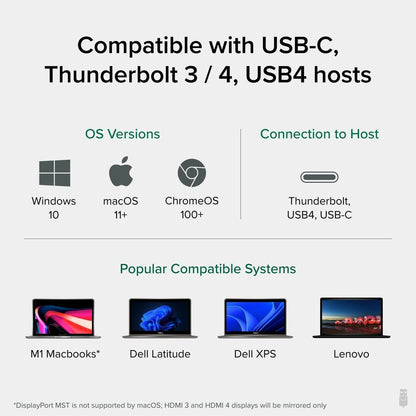 Compatible with USB-C, Thunderbolt 3 / 4, USB4 hosts

OS Versions

Windows 10

macOS 11+

ChromeOS 100+

Connection to Host

Thunderbolt, USB4, USB-C

Popular Compatible Systems

M1 Macbooks*

Dell Latitude

Dell XPS

Lenovo

*DisplayPort MST is not supported by macOS; HDMI 3 and HDMI 4 displays will be mirrored only